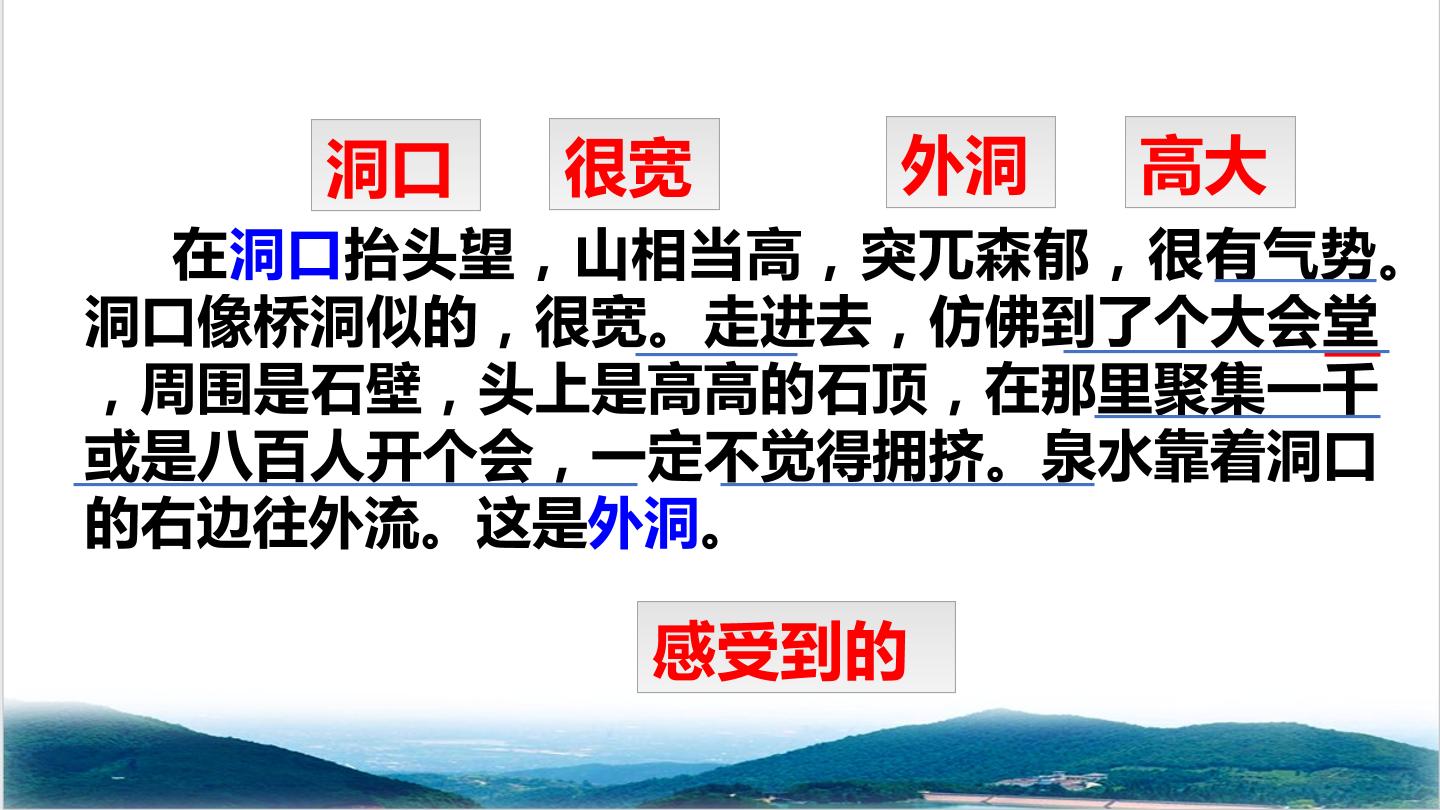 洞口 很宽 外洞 高大

在洞口抬头望，山相当高，突兀森郁，很有气势。洞口像桥洞似的，很宽。走进去，仿佛到了个大会堂，周围是石壁，头上是高高的石顶，在那里聚集一千或是八百人开个会，一定不觉得拥挤。泉水靠着洞口的右边往外流。这是外洞。

感受到的